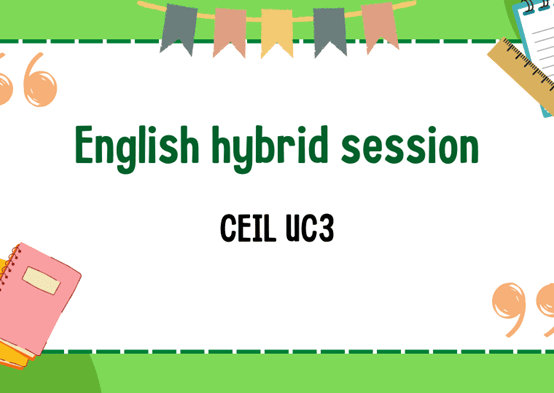 English hybrid session

CEIL UC3